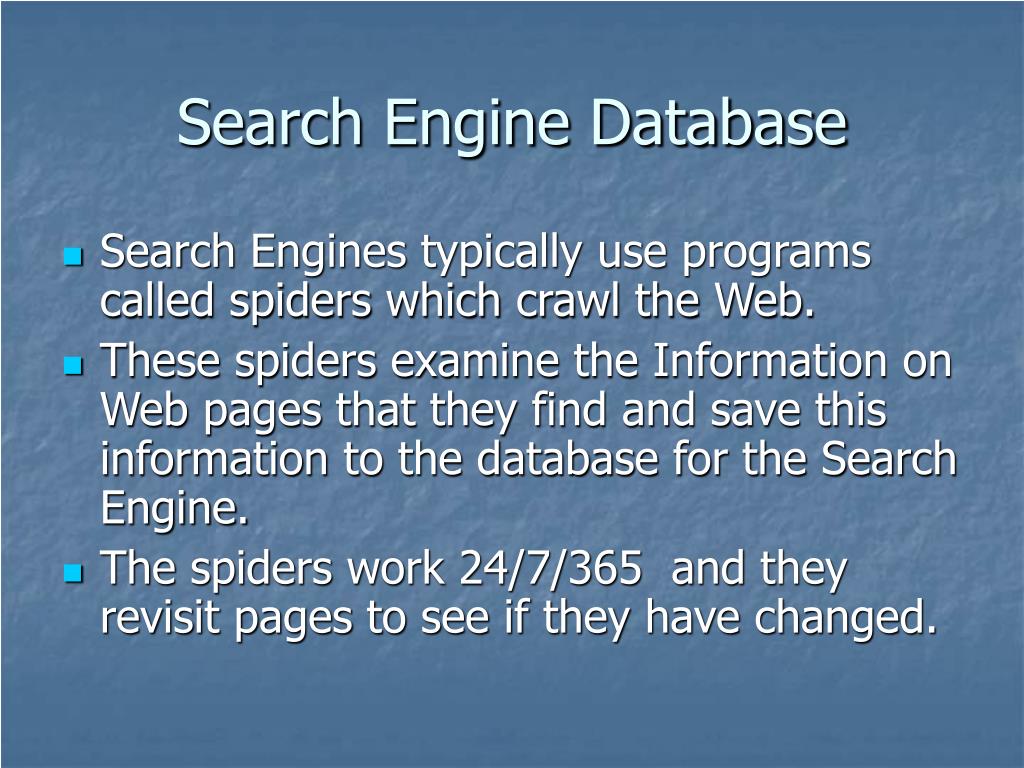 Search Engine Database

- Search Engines typically use programs called spiders which crawl the Web.
- These spiders examine the Information on Web pages that they find and save this information to the database for the Search Engine.
- The spiders work 24/7/365 and they revisit pages to see if they have changed.